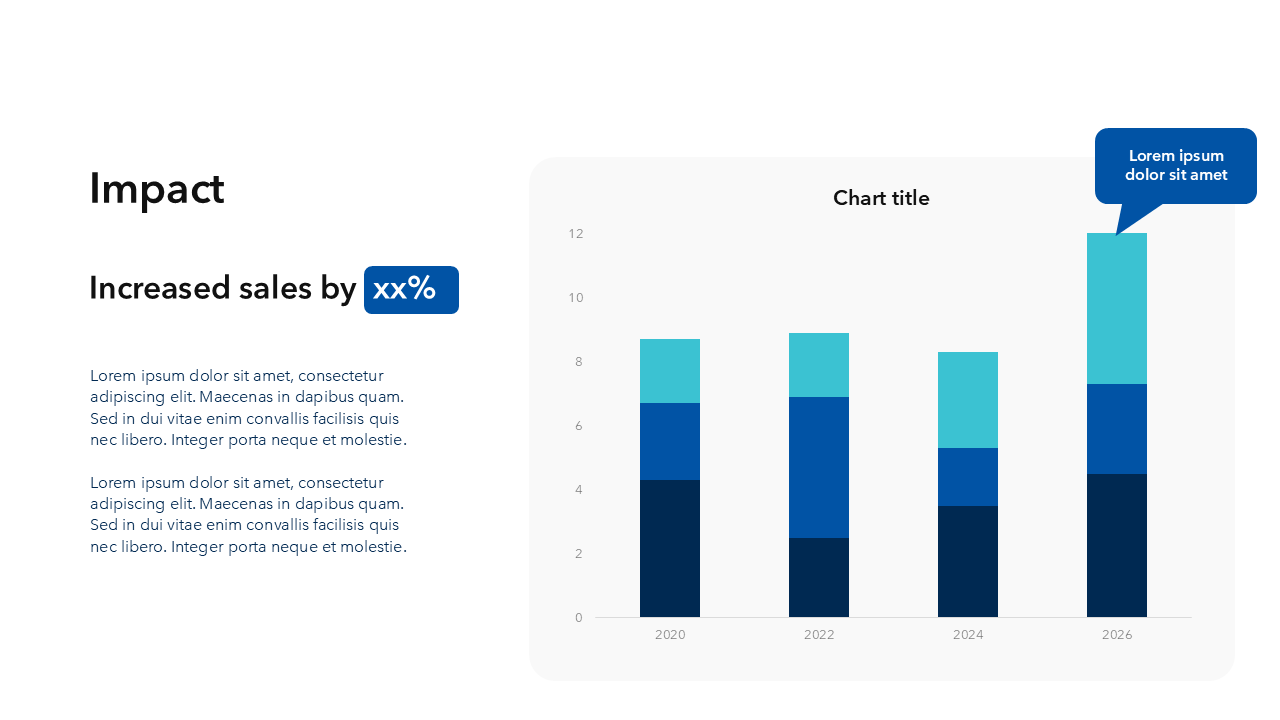 Impact

Increased sales by xx%

Lorem ipsum dolor sit amet, consectetur adipiscing elit. Maecenas in dapibus quam. Sed in dui vitae enim convallis facilisis quis nec libero. Integer porta neque et molestie.

Lorem ipsum dolor sit amet, consectetur adipiscing elit. Maecenas in dapibus quam. Sed in dui vitae enim convallis facilisis quis nec libero. Integer porta neque et molestie.

Lorem ipsum dolor sit amet

Chart title

12
10
8
6
4
2
0

2020
2022
2024
2026